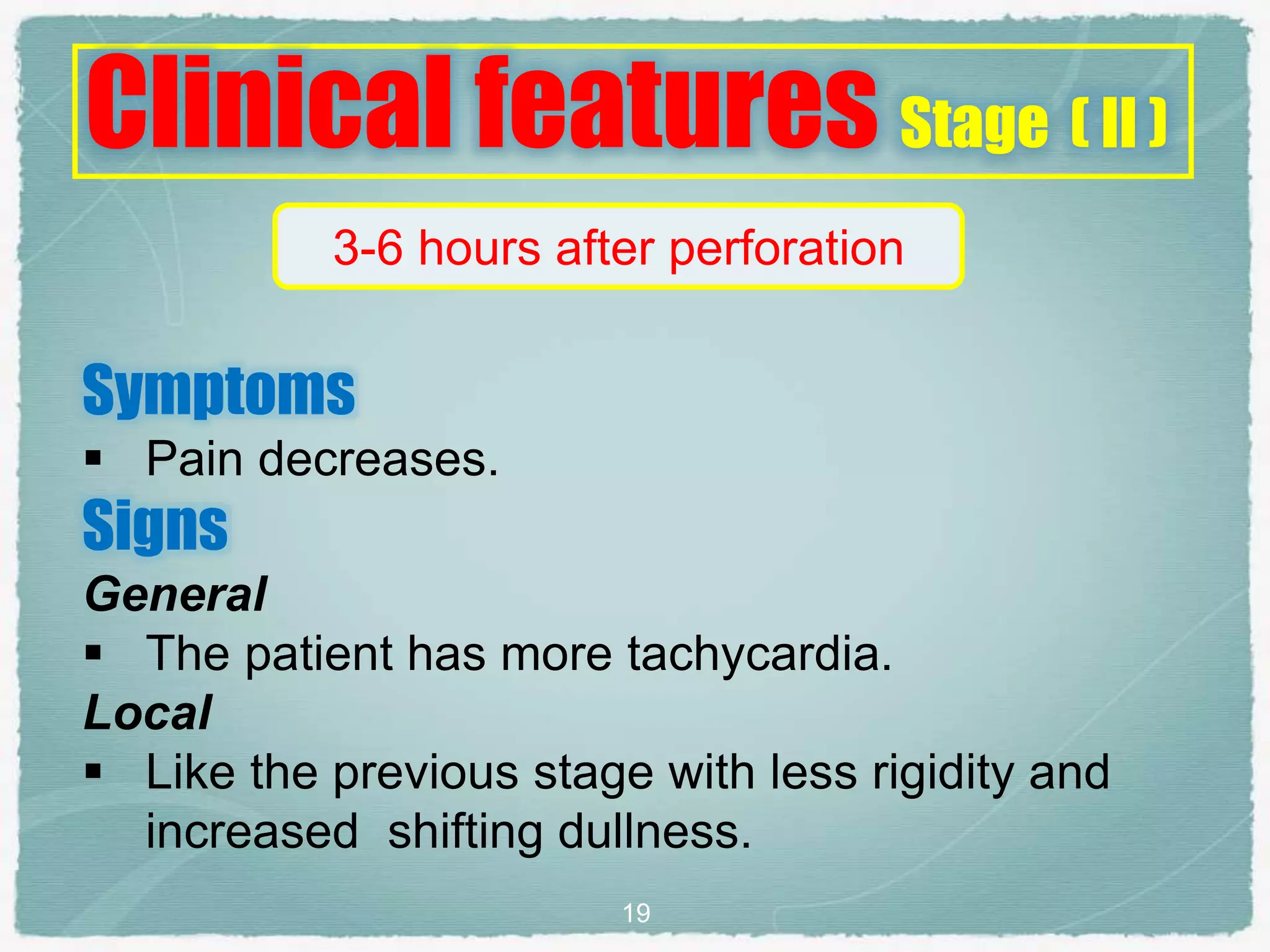 Clinical features Stage ( II )

3-6 hours after perforation

Symptoms

▪ Pain decreases.

Signs

General

▪ The patient has more tachycardia.

Local

▪ Like the previous stage with less rigidity and increased shifting dullness.

19